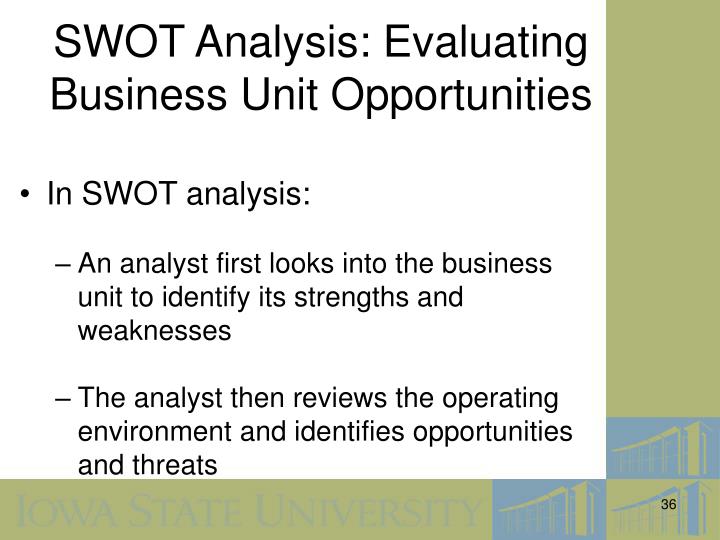 SWOT Analysis: Evaluating Business Unit Opportunities

• In SWOT analysis:

– An analyst first looks into the business unit to identify its strengths and weaknesses

– The analyst then reviews the operating environment and identifies opportunities and threats

IOWA STATE UNIVERSITY

36